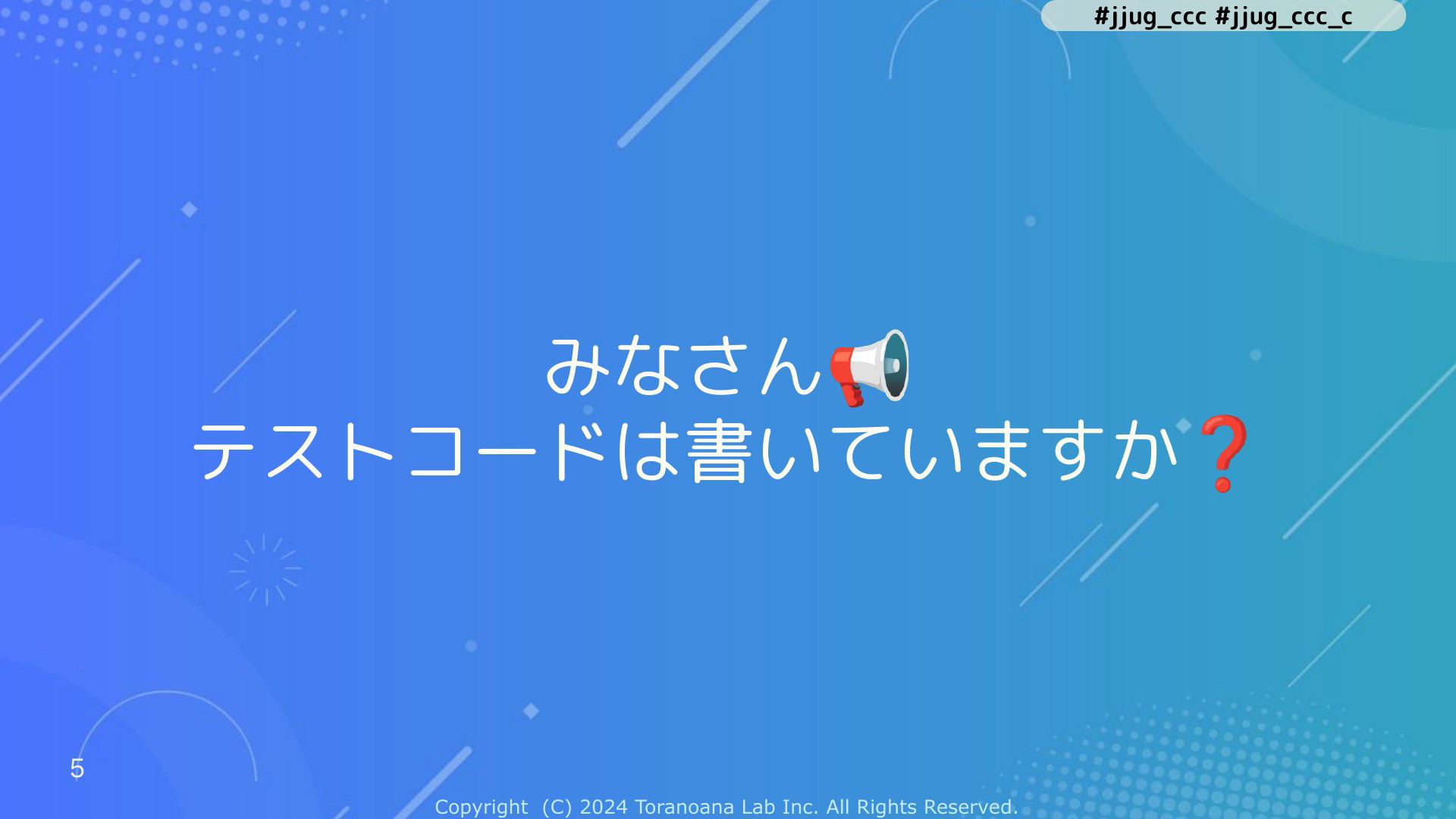 #jjug_ccc #jjug_ccc_c

みなさん📢
テストコードは書いていますか❓

5

Copyright (C) 2024 Toranoana Lab Inc. All Rights Reserved.